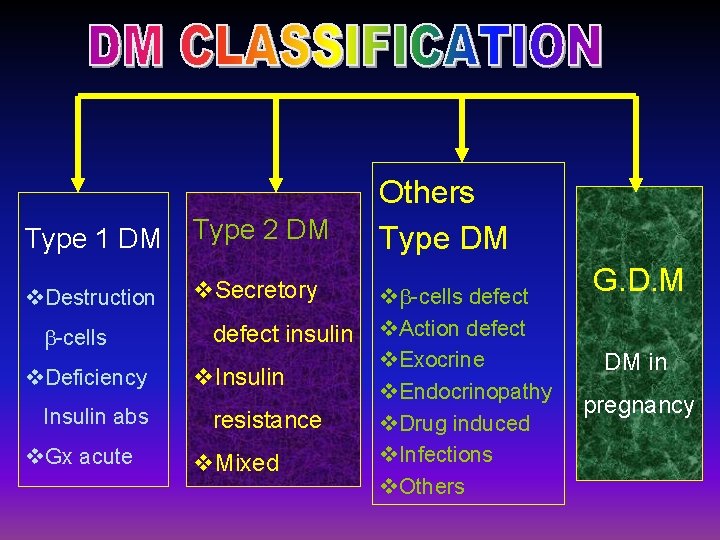 DM CLASSIFICATION

Type 1 DM

❖Destruction $\beta$-cells
❖Deficiency Insulin abs
❖Gx acute

Type 2 DM

❖Secretory defect insulin
❖Insulin resistance
❖Mixed

Others Type DM

❖$\beta$-cells defect
❖Action defect
❖Exocrine
❖Endocrinopathy
❖Drug induced
❖Infections
❖Others

G.D.M

DM in pregnancy